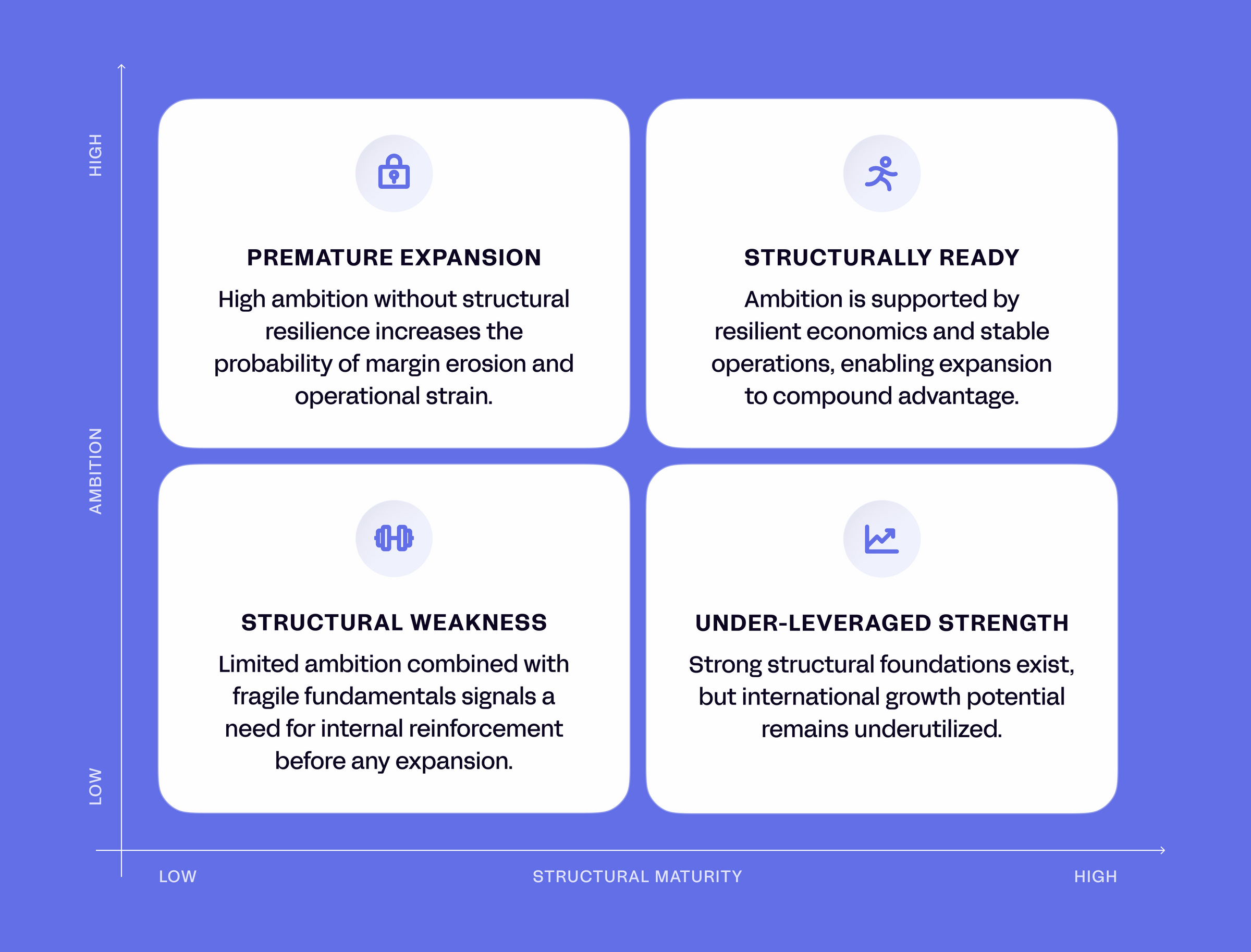 HIGH

AMBITION

LOW

PREMATURE EXPANSION

High ambition without structural resilience increases the probability of margin erosion and operational strain.

STRUCTURALLY READY

Ambition is supported by resilient economics and stable operations, enabling expansion to compound advantage.

STRUCTURAL WEAKNESS

Limited ambition combined with fragile fundamentals signals a need for internal reinforcement before any expansion.

UNDER-LEVERAGED STRENGTH

Strong structural foundations exist, but international growth potential remains underutilized.

LOW

STRUCTURAL MATURITY

HIGH